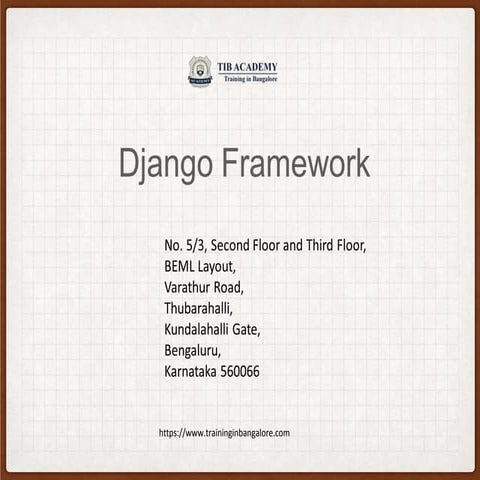 TIB ACADEMY
Training in Bangalore

Django Framework

No. 5/3, Second Floor and Third Floor,
BEML Layout,
Varathur Road,
Thubarahalli,
Kundalahalli Gate,
Bengaluru,
Karnataka 560066

https://www.traininginbangalore.com